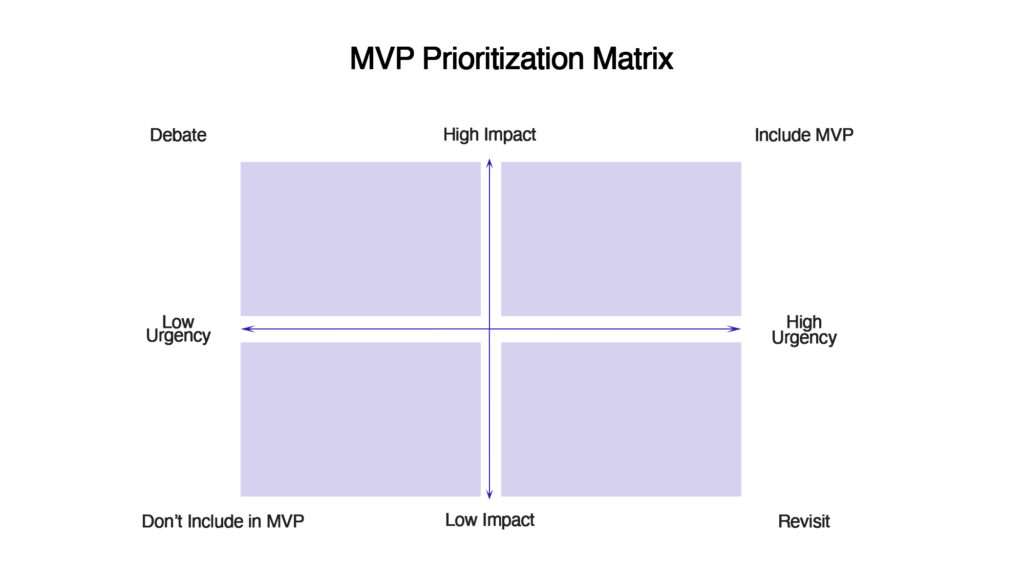 MVP Prioritization Matrix

Debate

High Impact

Include MVP

Low Urgency

High Urgency

Don't Include in MVP

Low Impact

Revisit